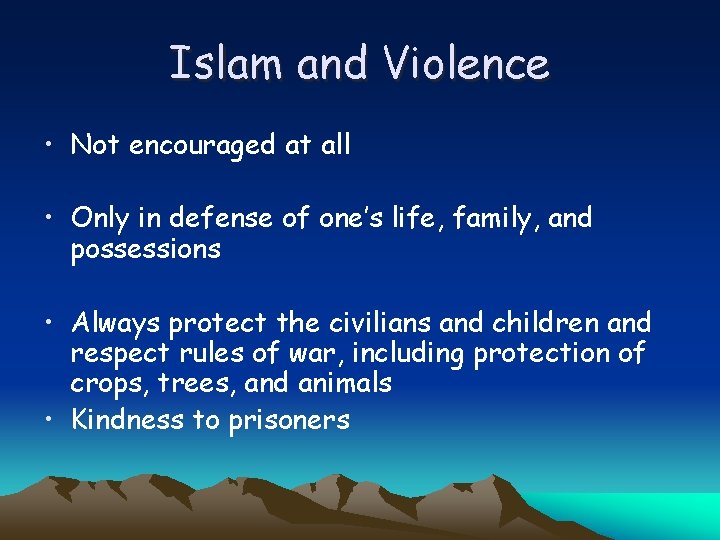 Islam and Violence

• Not encouraged at all

• Only in defense of one's life, family, and possessions

• Always protect the civilians and children and respect rules of war, including protection of crops, trees, and animals
• Kindness to prisoners